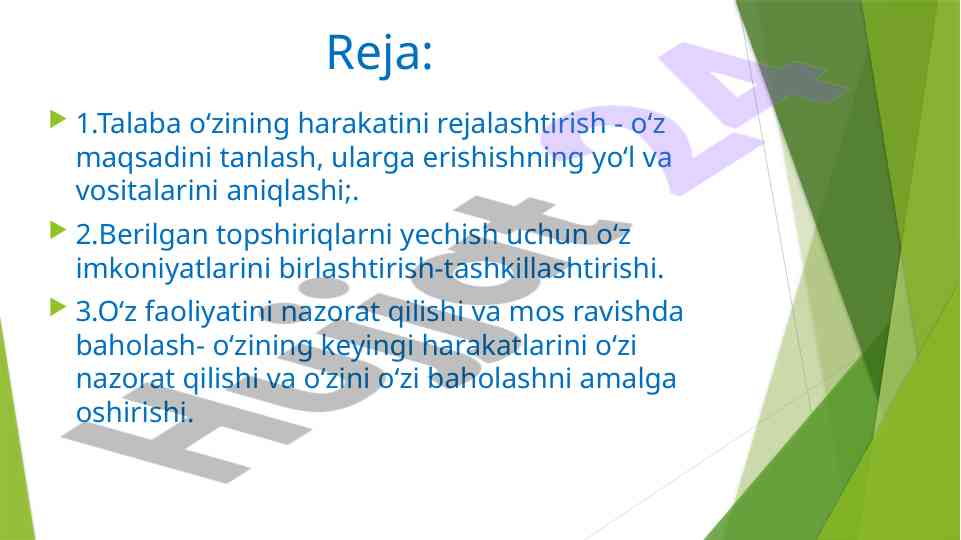 Reja:

1.Talaba o‘zining harakatini rejalashtirish - o‘z maqsadini tanlash, ularga erishishning yo‘l va vositalarini aniqlashi;.

2.Berilgan topshiriqlarni yechish uchun o‘z imkoniyatlarini birlashtirish-tashkillashtirishi.

3.O‘z faoliyatini nazorat qilishi va mos ravishda baholash- o‘zining keyingi harakatlarini o‘zi nazorat qilishi va o‘zini o‘zi baholashni amalga oshirishi.

Hujjat 24